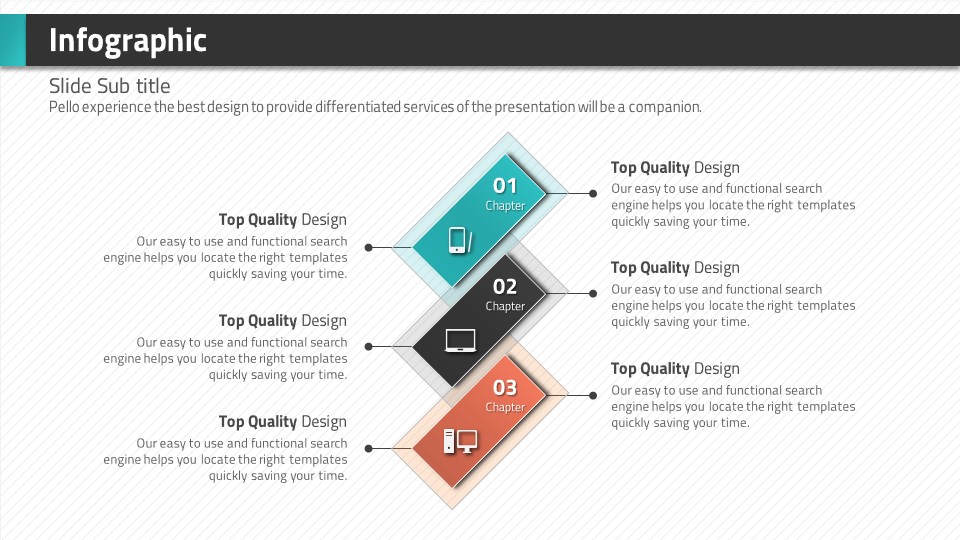 Infographic

Slide Sub title

Pello experience the best design to provide differentiated services of the presentation will be a companion.

Top Quality Design
Our easy to use and functional search engine helps you locate the right templates quickly saving your time.

Top Quality Design
Our easy to use and functional search engine helps you locate the right templates quickly saving your time.

Top Quality Design
Our easy to use and functional search engine helps you locate the right templates quickly saving your time.

01
Chapter

02
Chapter

03
Chapter

Top Quality Design
Our easy to use and functional search engine helps you locate the right templates quickly saving your time.

Top Quality Design
Our easy to use and functional search engine helps you locate the right templates quickly saving your time.

Top Quality Design
Our easy to use and functional search engine helps you locate the right templates quickly saving your time.